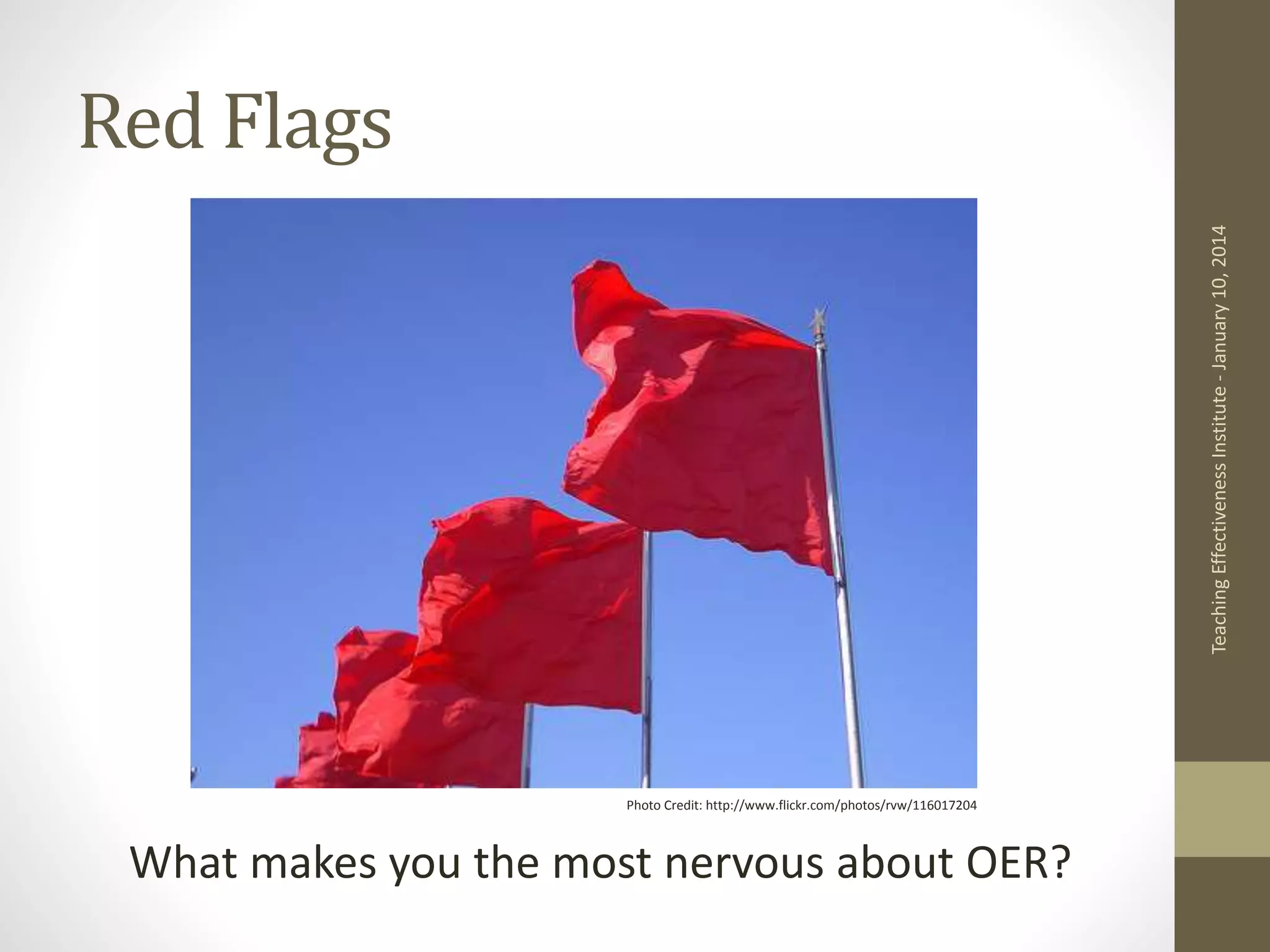 Red Flags

Photo Credit: http://www.flickr.com/photos/rvw/116017204

What makes you the most nervous about OER?

Teaching Effectiveness Institute - January 10, 2014